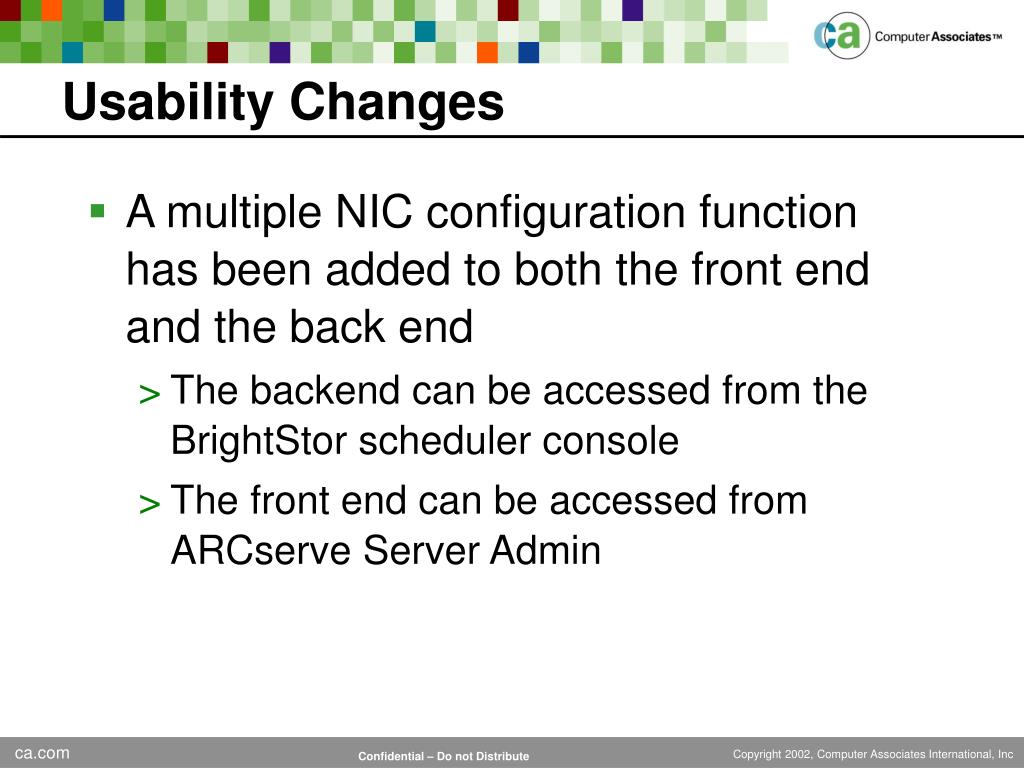 ca Computer Associates™

Usability Changes

▪ A multiple NIC configuration function has been added to both the front end and the back end

> The backend can be accessed from the BrightStor scheduler console

> The front end can be accessed from ARCserve Server Admin

ca.com

Confidential – Do not Distribute

Copyright 2002, Computer Associates International, Inc